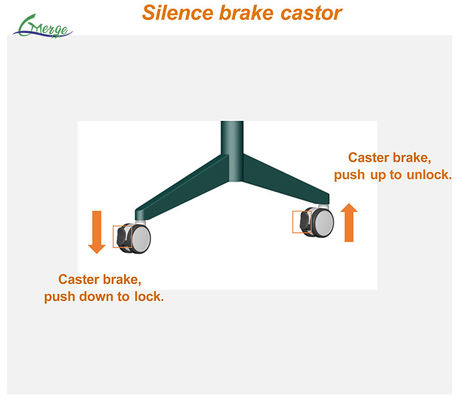 Emerge

Silence brake castor

Caster brake,
push up to unlock.

Caster brake,
push down to lock.